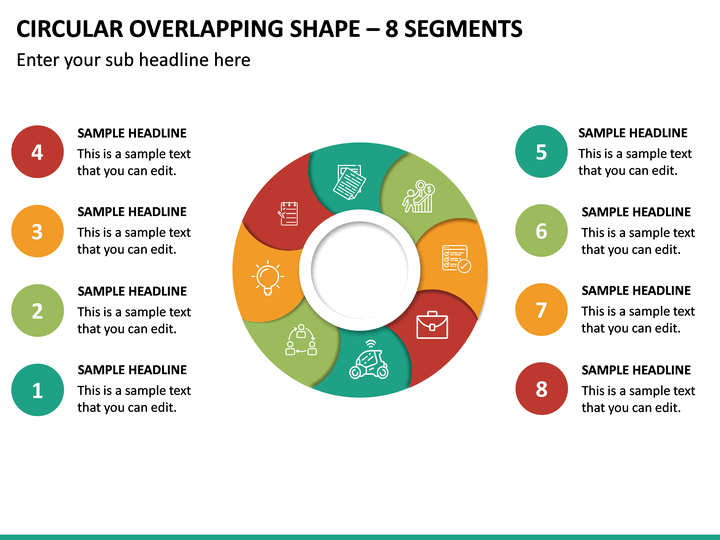 CIRCULAR OVERLAPPING SHAPE – 8 SEGMENTS

Enter your sub headline here

4
SAMPLE HEADLINE
This is a sample text that you can edit.

3
SAMPLE HEADLINE
This is a sample text that you can edit.

2
SAMPLE HEADLINE
This is a sample text that you can edit.

1
SAMPLE HEADLINE
This is a sample text that you can edit.

5
SAMPLE HEADLINE
This is a sample text that you can edit.

6
SAMPLE HEADLINE
This is a sample text that you can edit.

7
SAMPLE HEADLINE
This is a sample text that you can edit.

8
SAMPLE HEADLINE
This is a sample text that you can edit.